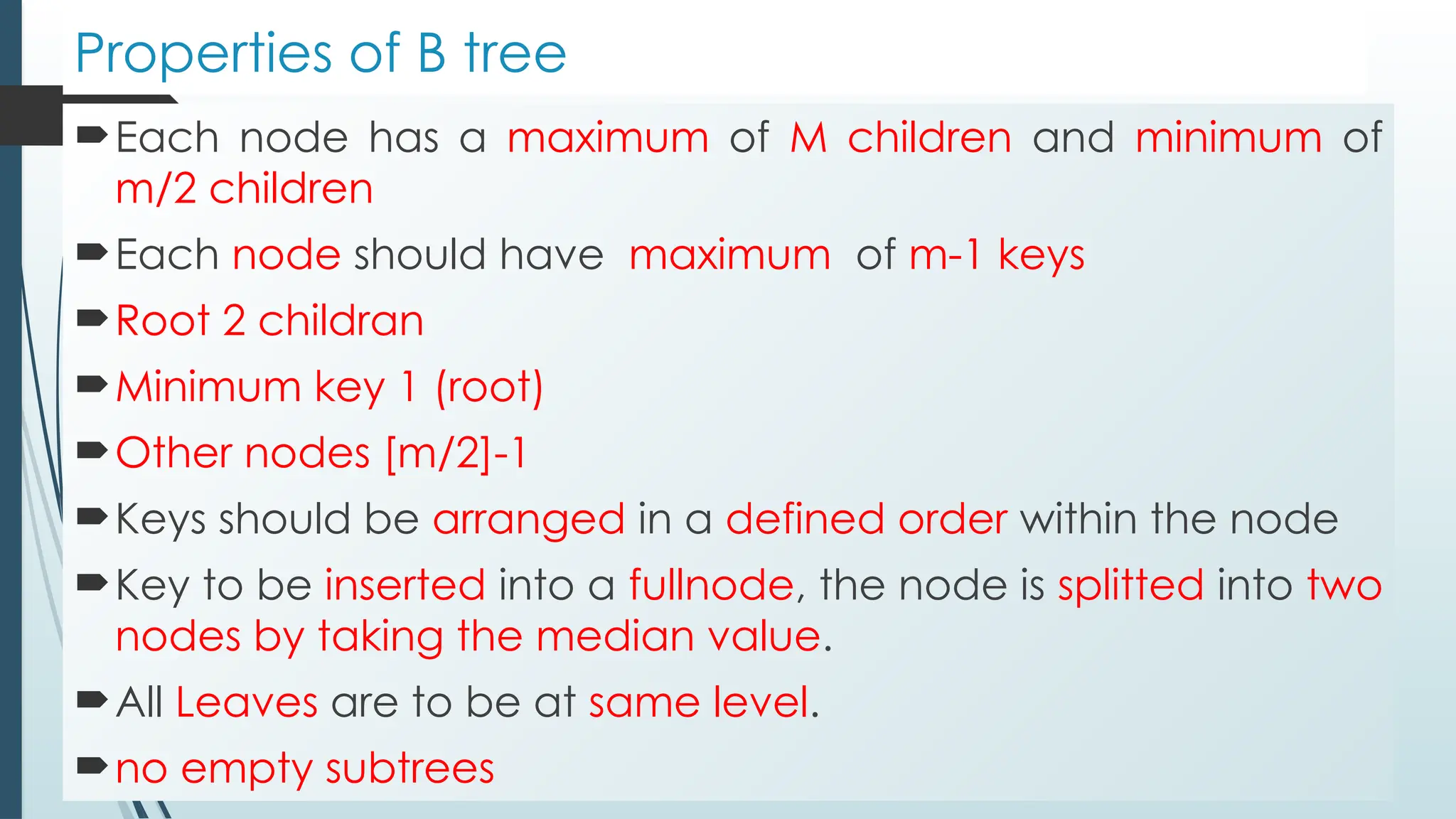 Properties of B tree

Each node has a maximum of M children and minimum of m/2 children

Each node should have maximum of m-1 keys

Root 2 childran

Minimum key 1 (root)

Other nodes [m/2]-1

Keys should be arranged in a defined order within the node

Key to be inserted into a fullnode, the node is splitted into two nodes by taking the median value.

All Leaves are to be at same level.

no empty subtrees